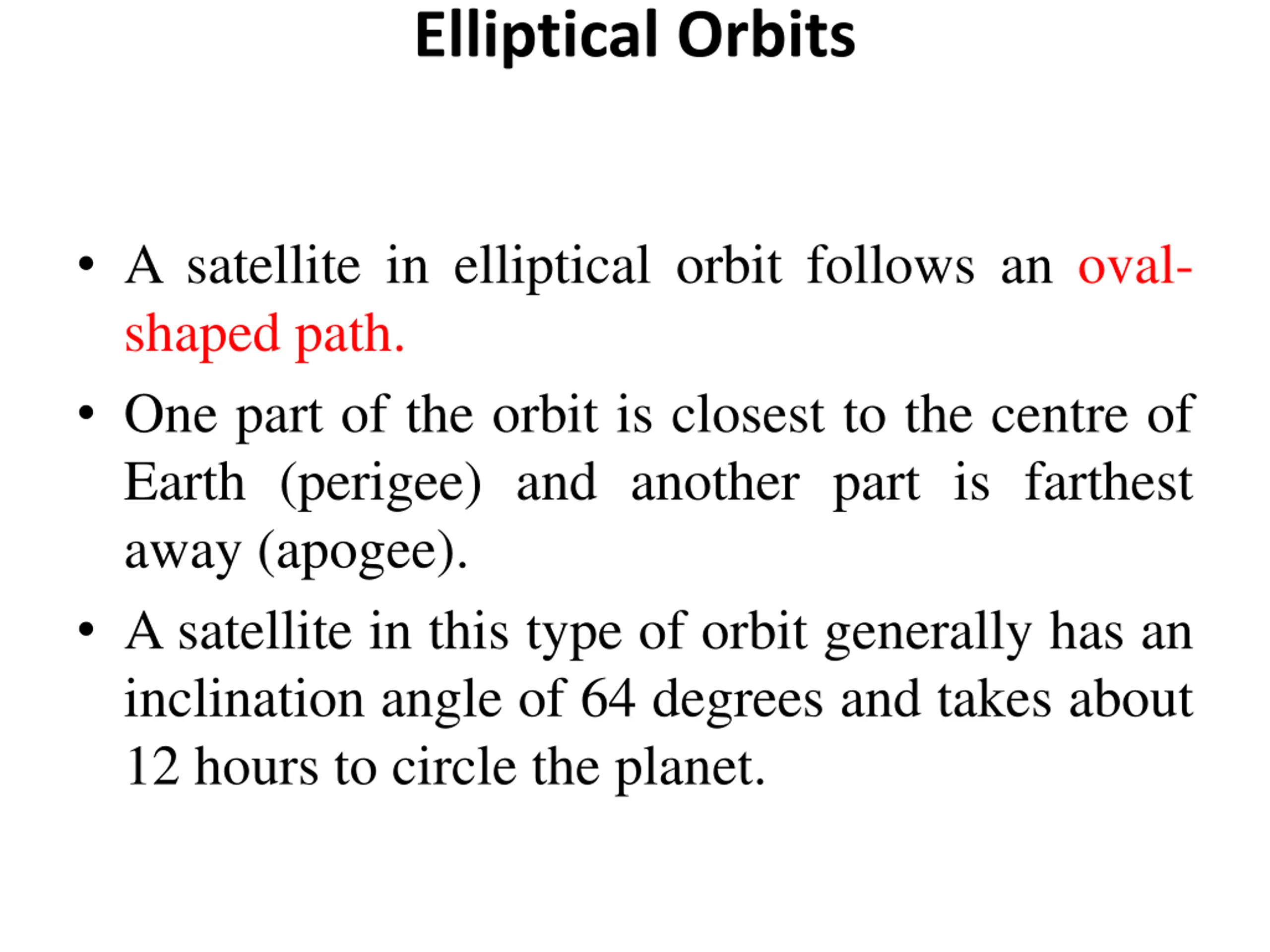 Elliptical Orbits

• A satellite in elliptical orbit follows an oval-shaped path.

• One part of the orbit is closest to the centre of Earth (perigee) and another part is farthest away (apogee).

• A satellite in this type of orbit generally has an inclination angle of 64 degrees and takes about 12 hours to circle the planet.